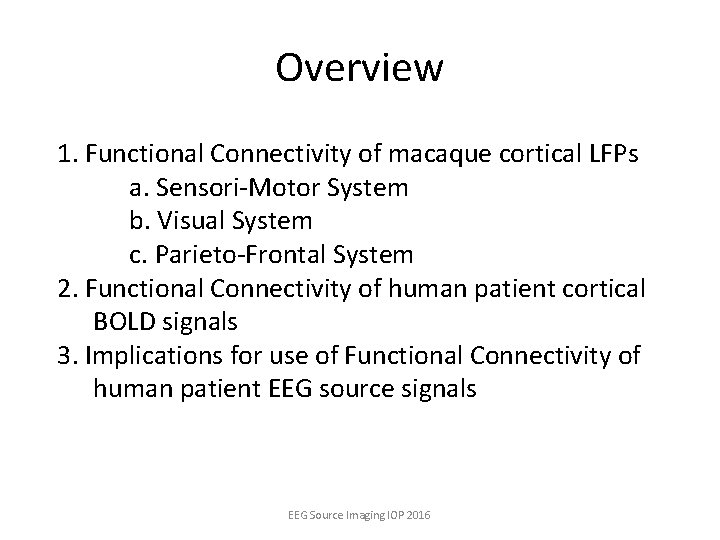 Overview

1. Functional Connectivity of macaque cortical LFPs
a. Sensori-Motor System
b. Visual System
c. Parieto-Frontal System
2. Functional Connectivity of human patient cortical BOLD signals
3. Implications for use of Functional Connectivity of human patient EEG source signals

EEG Source Imaging IOP 2016